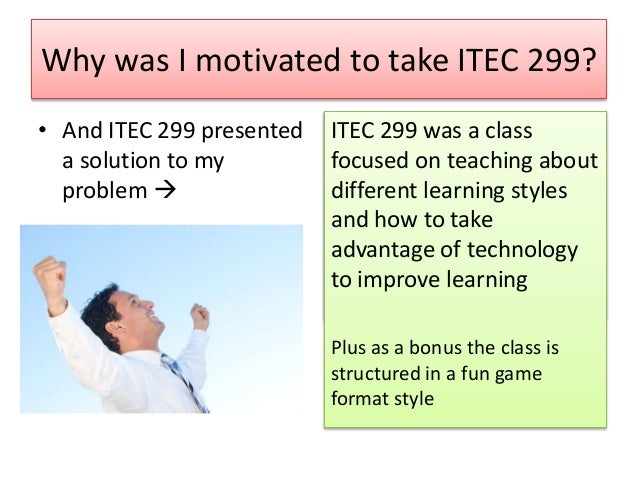 Why was I motivated to take ITEC 299?

• And ITEC 299 presented a solution to my problem →

ITEC 299 was a class focused on teaching about different learning styles and how to take advantage of technology to improve learning

Plus as a bonus the class is structured in a fun game format style